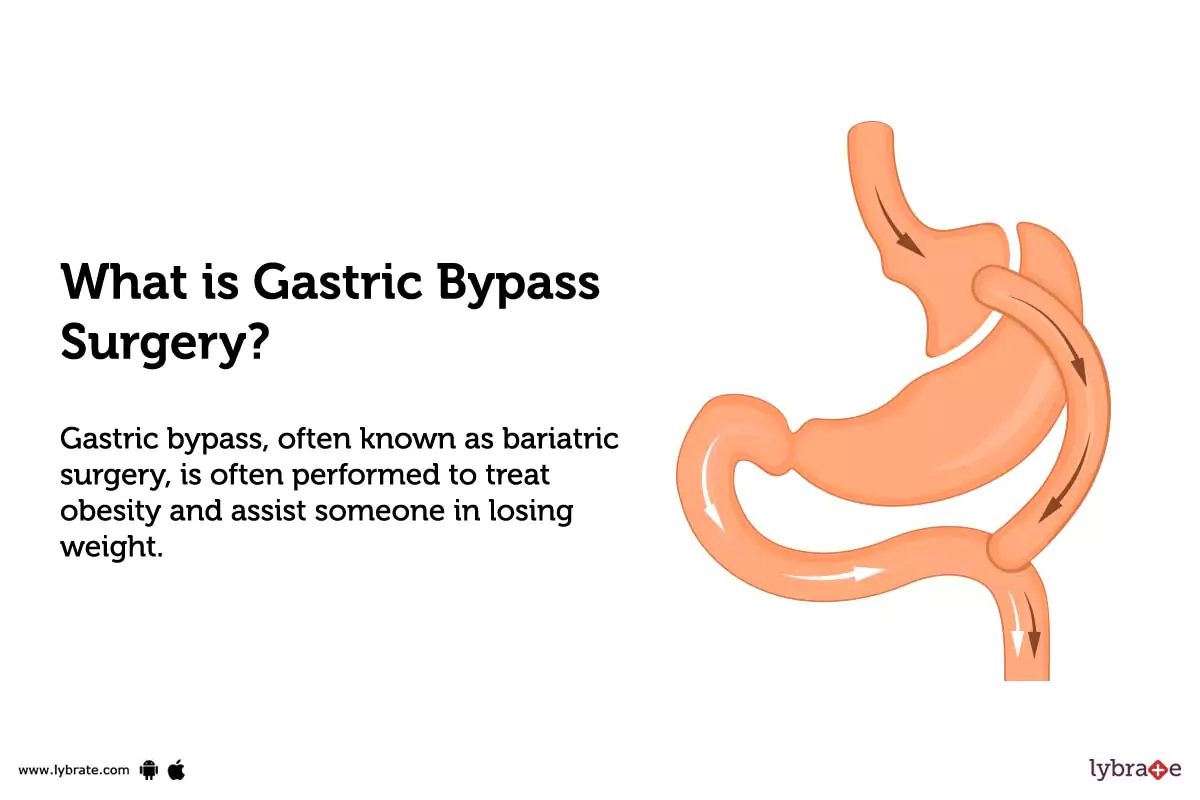 What is Gastric Bypass Surgery?

Gastric bypass, often known as bariatric surgery, is often performed to treat obesity and assist someone in losing weight.

www.lybrate.com

lybrate